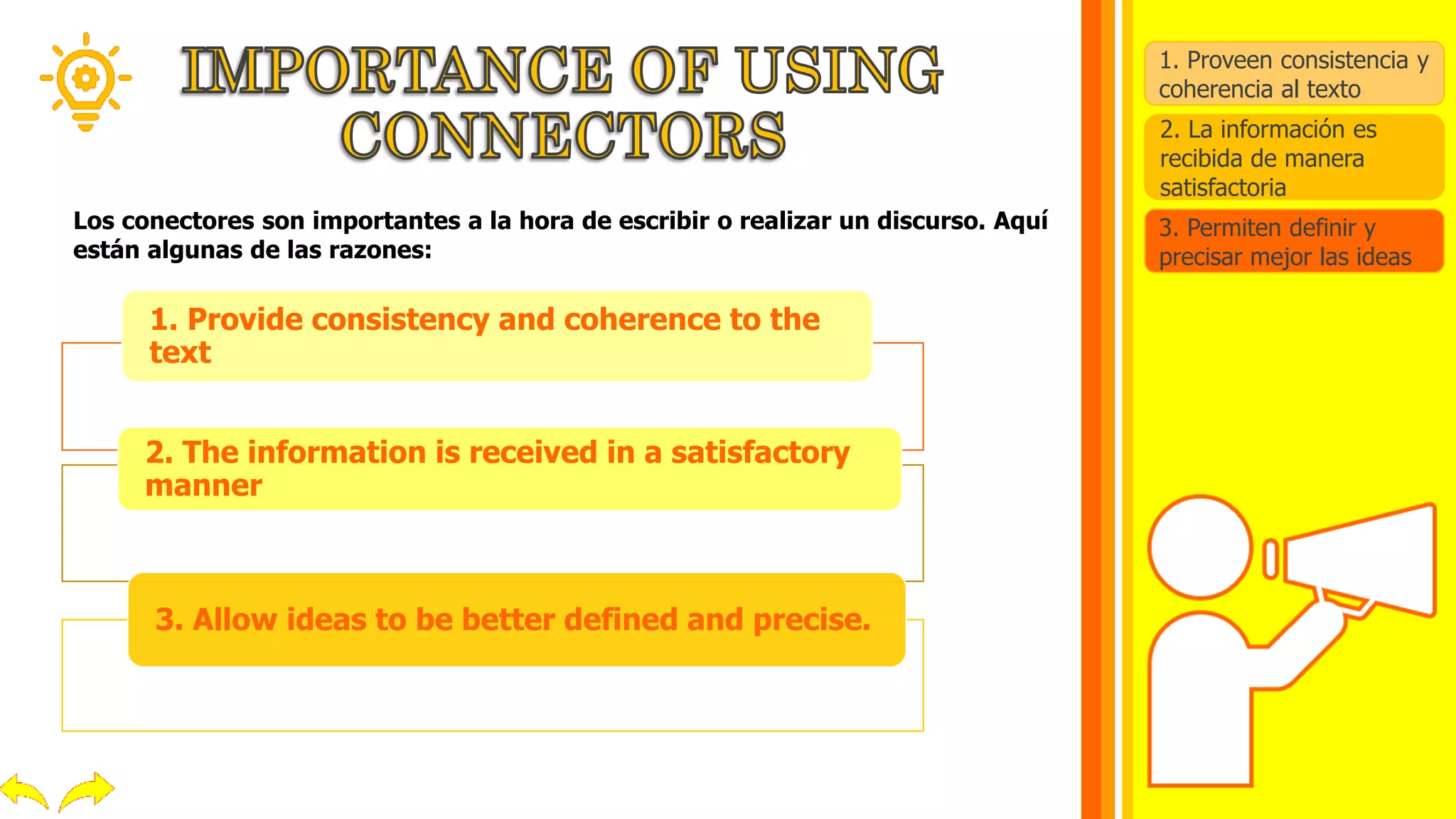 IMPORTANCE OF USING CONNECTORS

Los conectores son importantes a la hora de escribir o realizar un discurso. Aquí están algunas de las razones:

1. Provide consistency and coherence to the text

2. The information is received in a satisfactory manner

3. Allow ideas to be better defined and precise.

1. Proveen consistencia y coherencia al texto

2. La información es recibida de manera satisfactoria

3. Permiten definir y precisar mejor las ideas